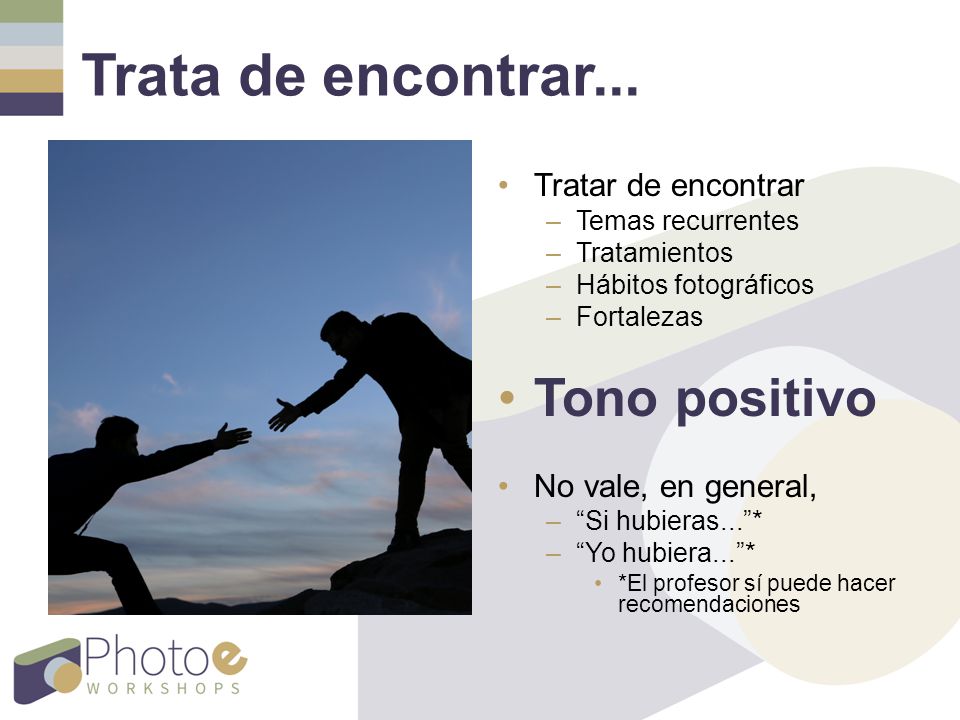 Trata de encontrar...

• Tratar de encontrar
– Temas recurrentes
– Tratamientos
– Hábitos fotográficos
– Fortalezas

• Tono positivo

• No vale, en general,
– “Si hubieras...”*
– “Yo hubiera...”*
• *El profesor sí puede hacer recomendaciones

Photoe
WORKSHOPS